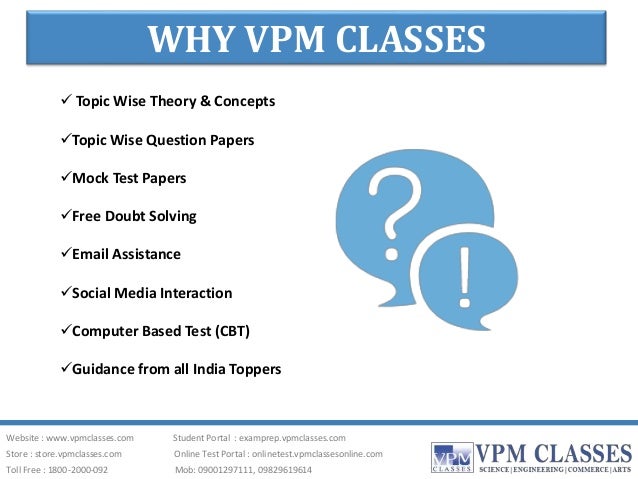 WHY VPM CLASSES

✓ Topic Wise Theory & Concepts

✓Topic Wise Question Papers

✓Mock Test Papers

✓Free Doubt Solving

✓Email Assistance

✓Social Media Interaction

✓Computer Based Test (CBT)

✓Guidance from all India Toppers

?

!

Website : www.vpmclasses.com
Store : store.vpmclasses.com
Toll Free : 1800-2000-092

Student Portal : examprep.vpmclasses.com
Online Test Portal : onlinetest.vpmclassesonline.com
Mob: 09001297111, 09829619614

VPM CLASSES
VPM CLASSES
SCIENCE | ENGINEERING | COMMERCE | ARTS